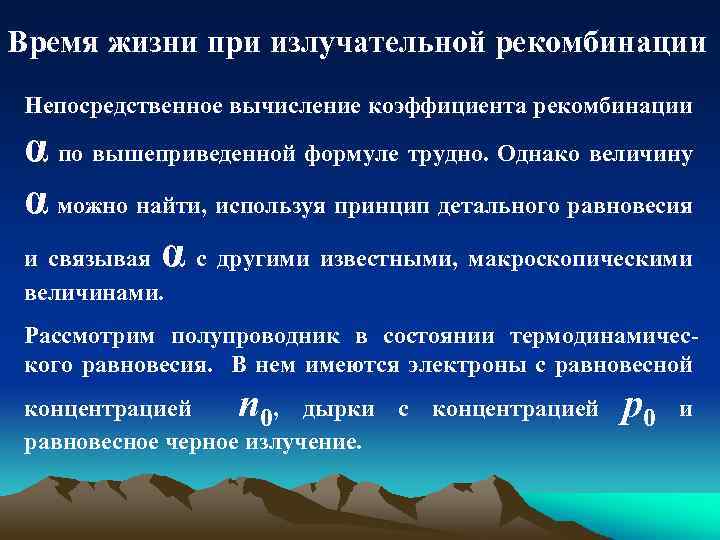 Время жизни при излучательной рекомбинации

Непосредственное вычисление коэффициента рекомбинации $\alpha$ по вышеприведенной формуле трудно. Однако величину $\alpha$ можно найти, используя принцип детального равновесия и связывая $\alpha$ с другими известными, макроскопическими величинами.

Рассмотрим полупроводник в состоянии термодинамического равновесия. В нем имеются электроны с равновесной концентрацией $n_0$, дырки с концентрацией $p_0$ и равновесное черное излучение.